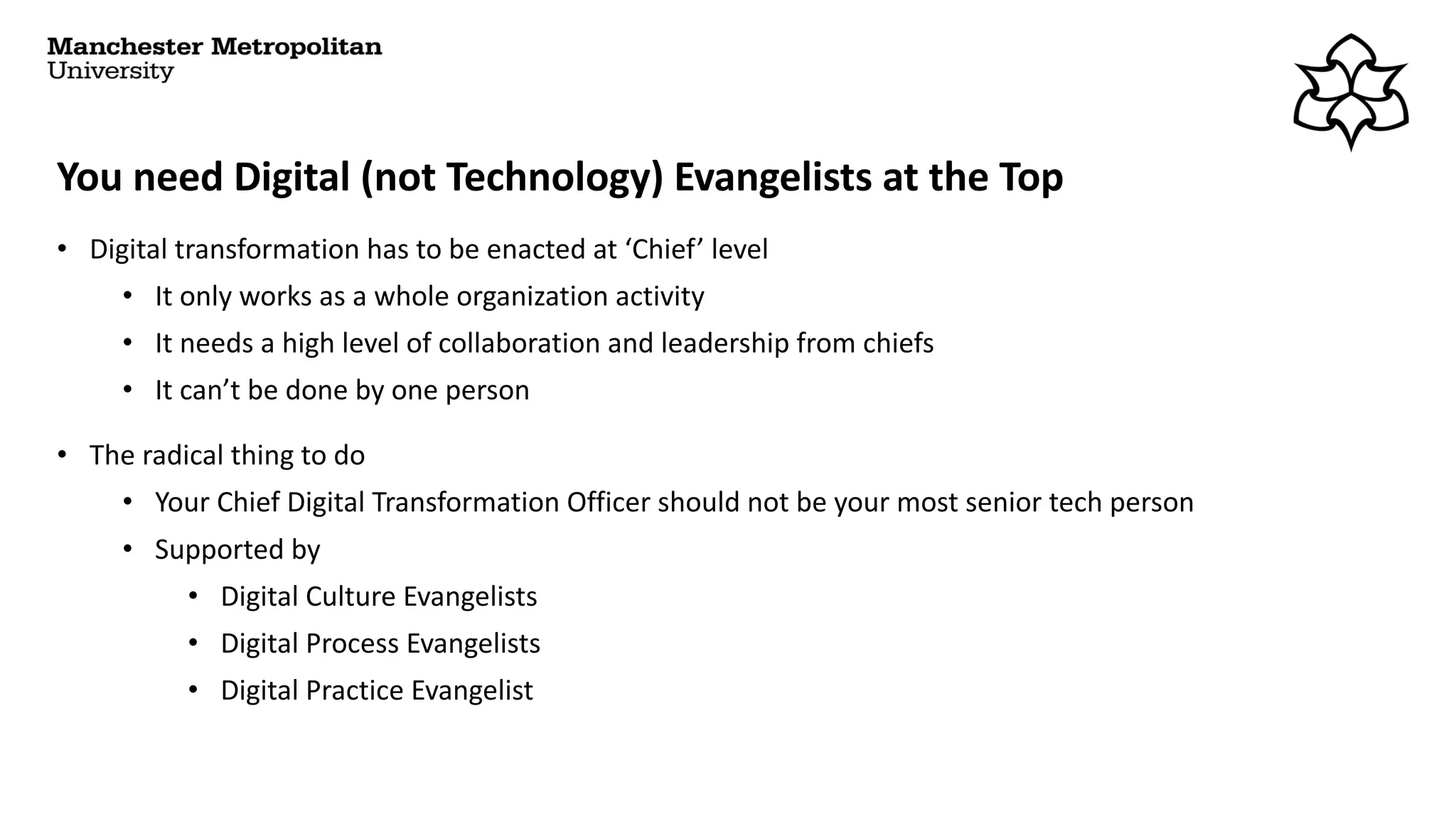 Manchester Metropolitan
University

You need Digital (not Technology) Evangelists at the Top

• Digital transformation has to be enacted at ‘Chief’ level
• It only works as a whole organization activity
• It needs a high level of collaboration and leadership from chiefs
• It can’t be done by one person

• The radical thing to do
• Your Chief Digital Transformation Officer should not be your most senior tech person
• Supported by
• Digital Culture Evangelists
• Digital Process Evangelists
• Digital Practice Evangelist